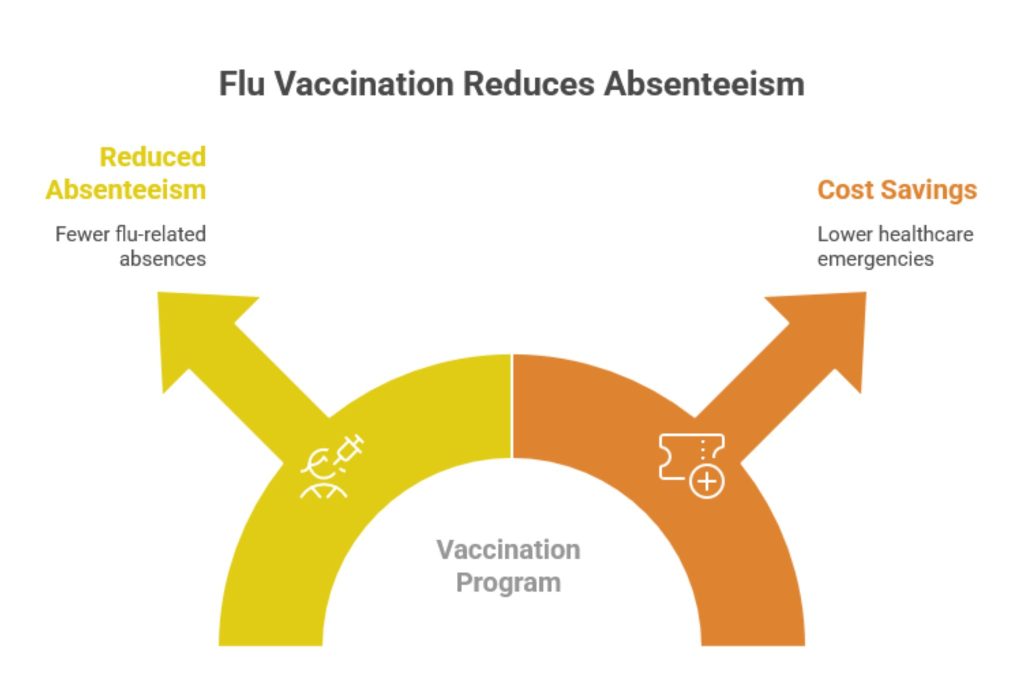 Flu Vaccination Reduces Absenteeism

Reduced Absenteeism

Fewer flu-related absences

Cost Savings

Lower healthcare emergencies

Vaccination Program